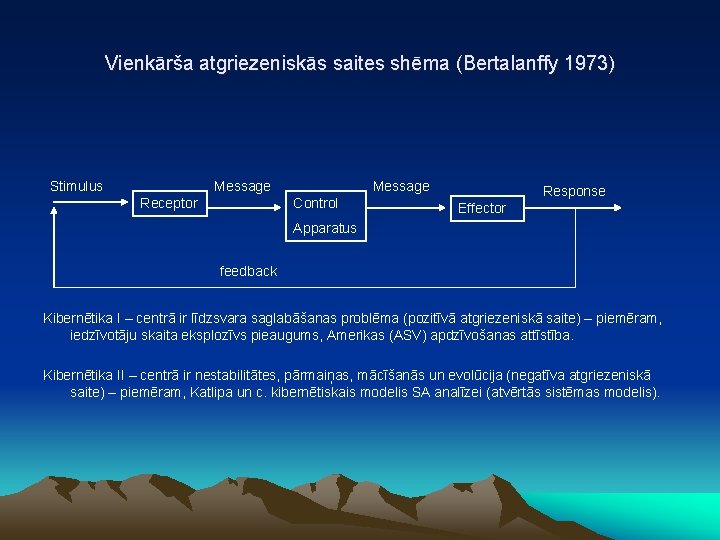 Vienkārša atgriezeniskās saites shēma (Bertalanffy 1973)

Stimulus

Receptor

Message

Control Apparatus

Message

Effector

Response

feedback

Kibernētika I – centrā ir līdzsvara saglabāšanas problēma (pozitīvā atgriezeniskā saite) – piemēram, iedzīvotāju skaita eksplozīvs pieaugums, Amerikas (ASV) apdzīvošanas attīstība.

Kibernētika II – centrā ir nestabilitātes, pārmaiņas, mācīšanās un evolūcija (negatīva atgriezeniskā saite) – piemēram, Katlipa un c. kibernētiskais modelis SA analīzei (atvērtās sistēmas modelis).